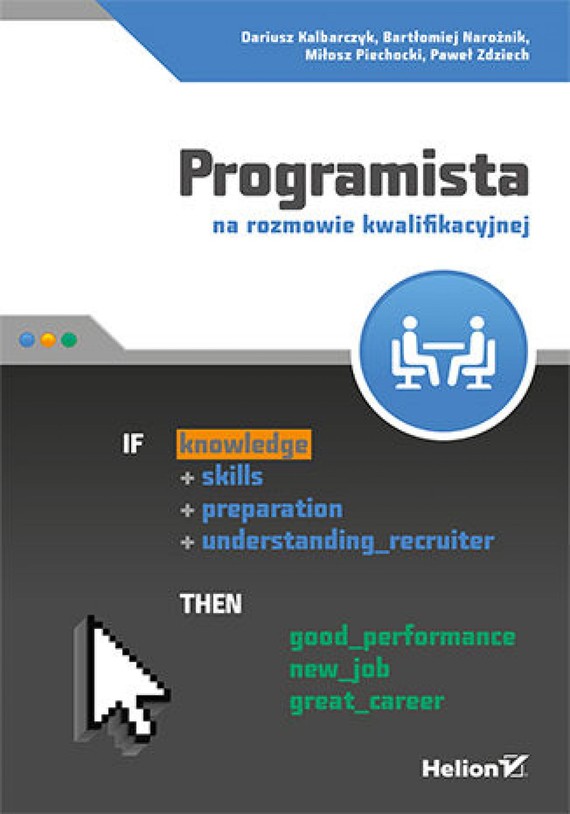 Dariusz Kalbarczyk, Bartłomiej Narożnik, Miłosz Piechocki, Paweł Zdziech

Programista

na rozmowie kwalifikacyjnej

IF knowledge
+ skills
+ preparation
+ understanding_recruiter

THEN
good_performance
new_job
great_career

Helion